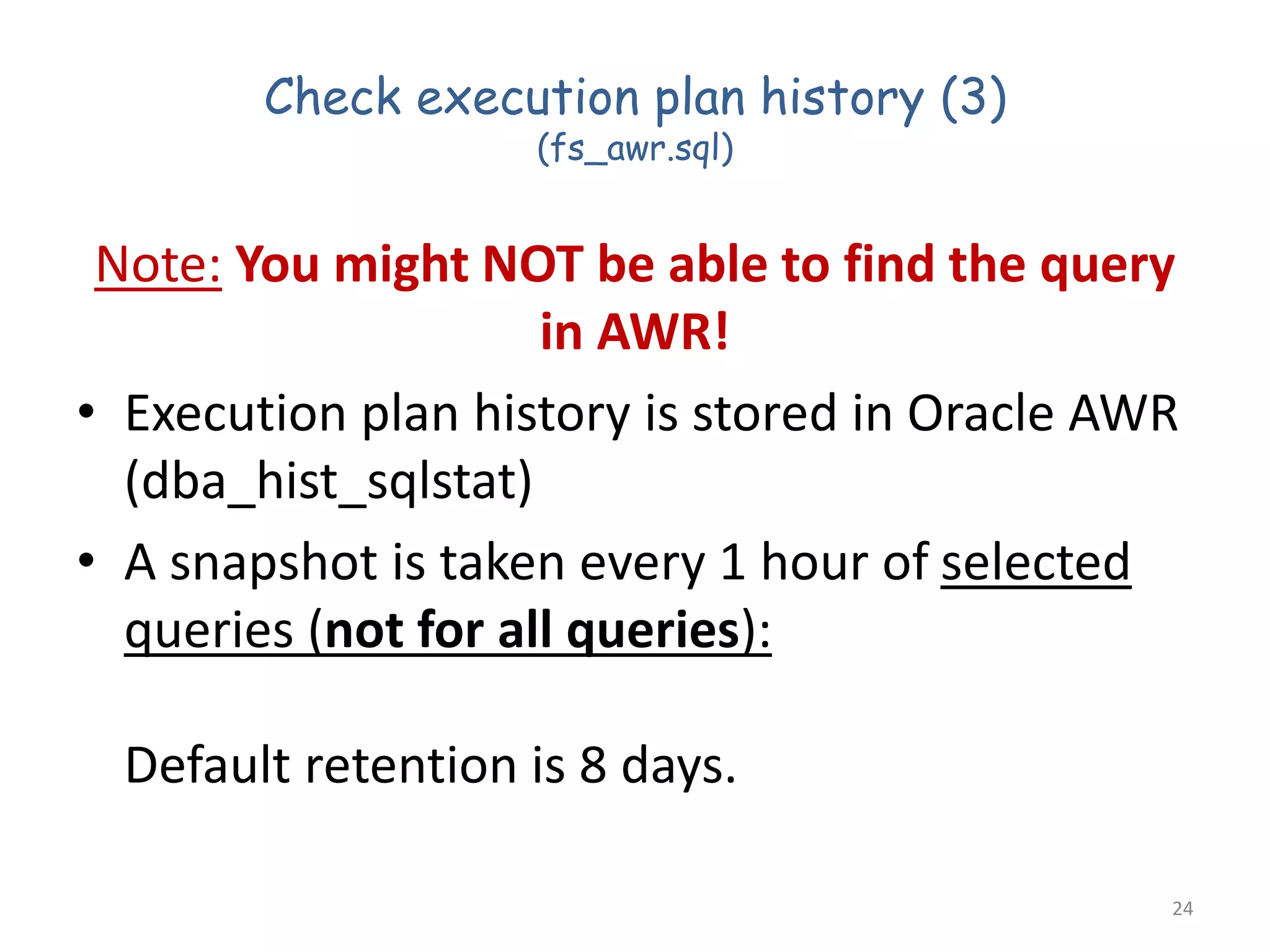 Check execution plan history (3)
(fs_awr.sql)

Note: You might NOT be able to find the query in AWR!

• Execution plan history is stored in Oracle AWR (dba_hist_sqlstat)
• A snapshot is taken every 1 hour of selected queries (not for all queries):

Default retention is 8 days.

24